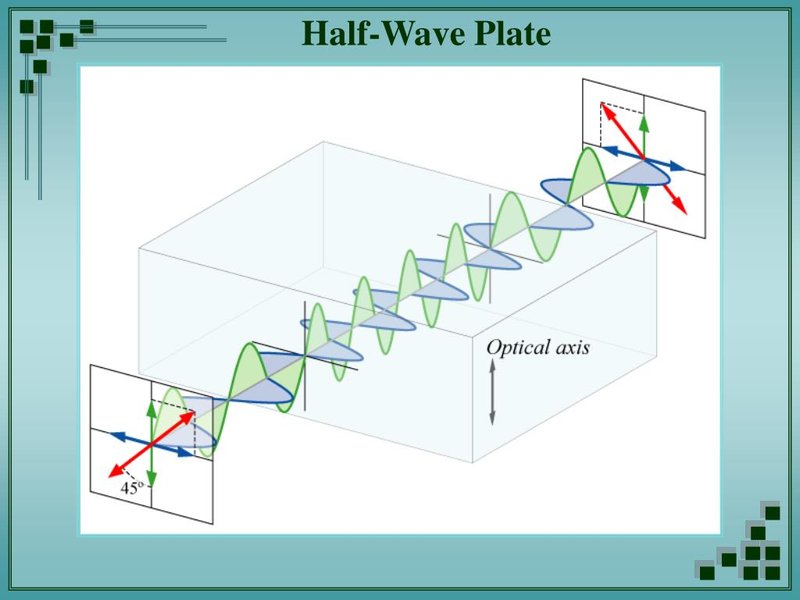 Half-Wave Plate

Optical axis

45°